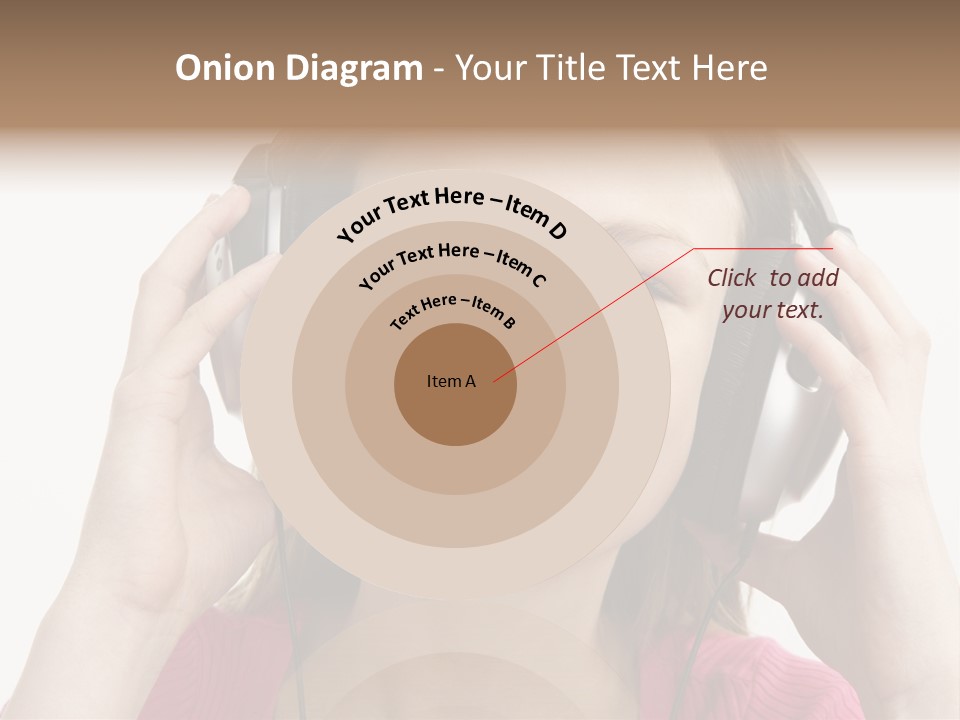 Onion Diagram - Your Title Text Here

Your Text Here – Item D

Your Text Here – Item C

Text Here – Item B

Item A

Click to add your text.